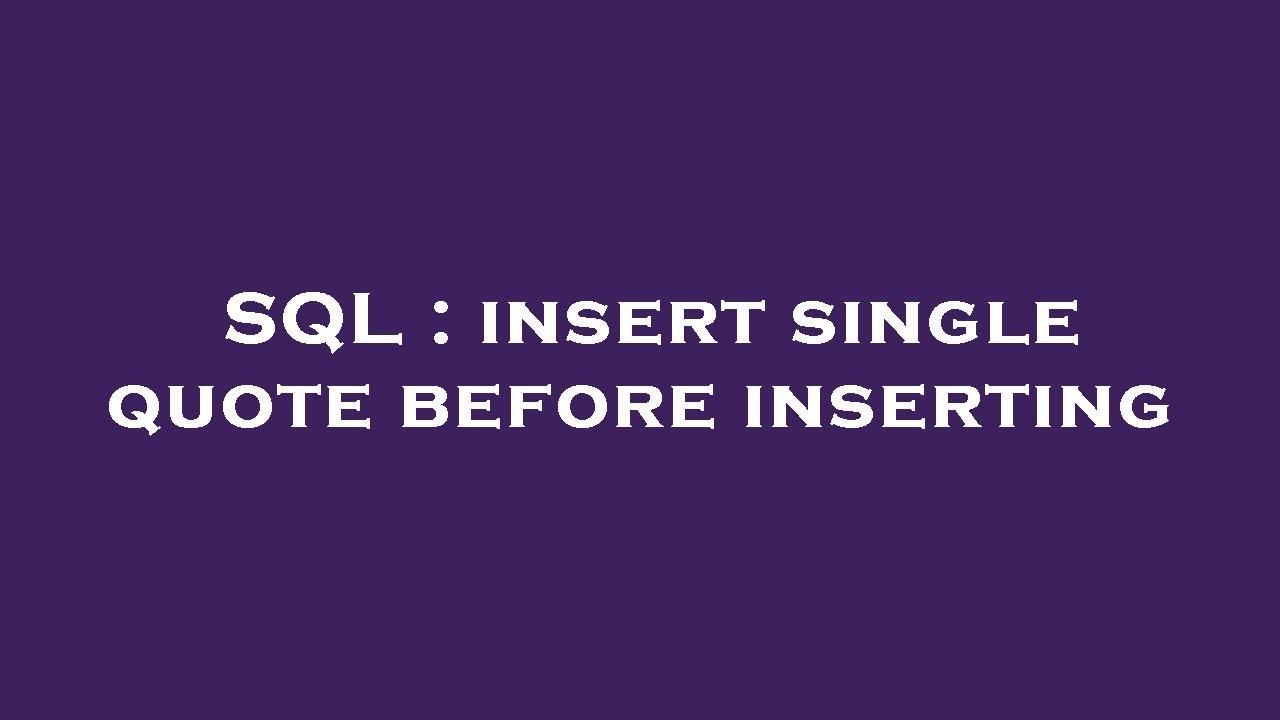 SQL : insert single quote before inserting